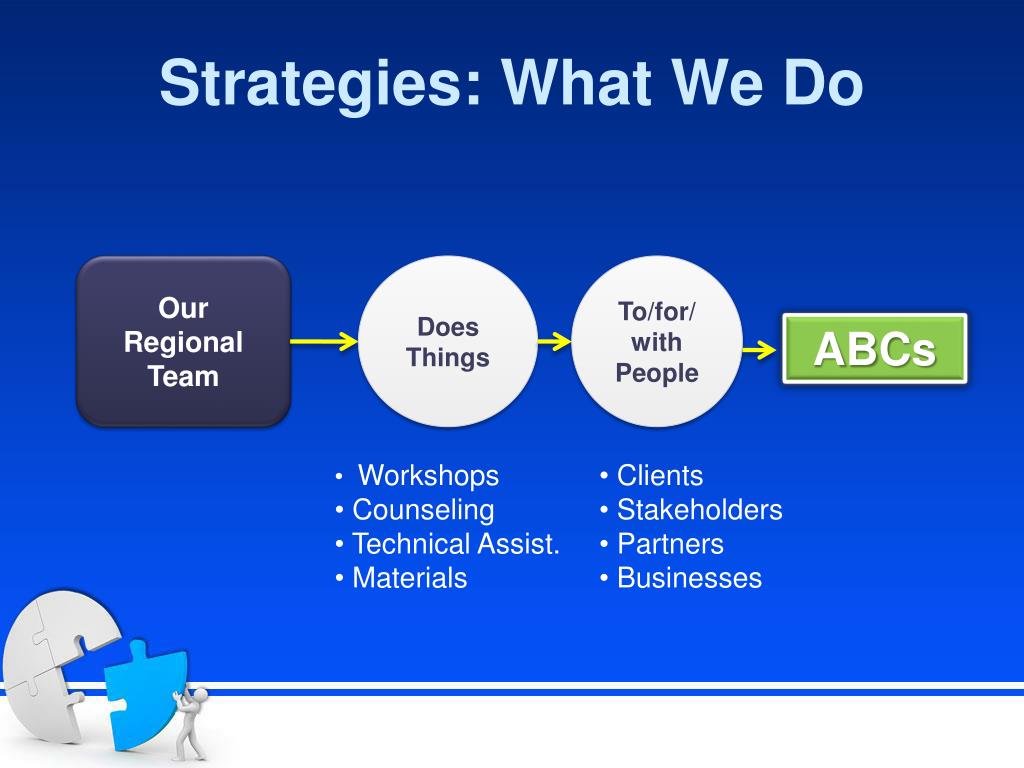 Strategies: What We Do

Our Regional Team

Does Things

To/for/ with People

ABCs

• Workshops
• Counseling
• Technical Assist.
• Materials

• Clients
• Stakeholders
• Partners
• Businesses